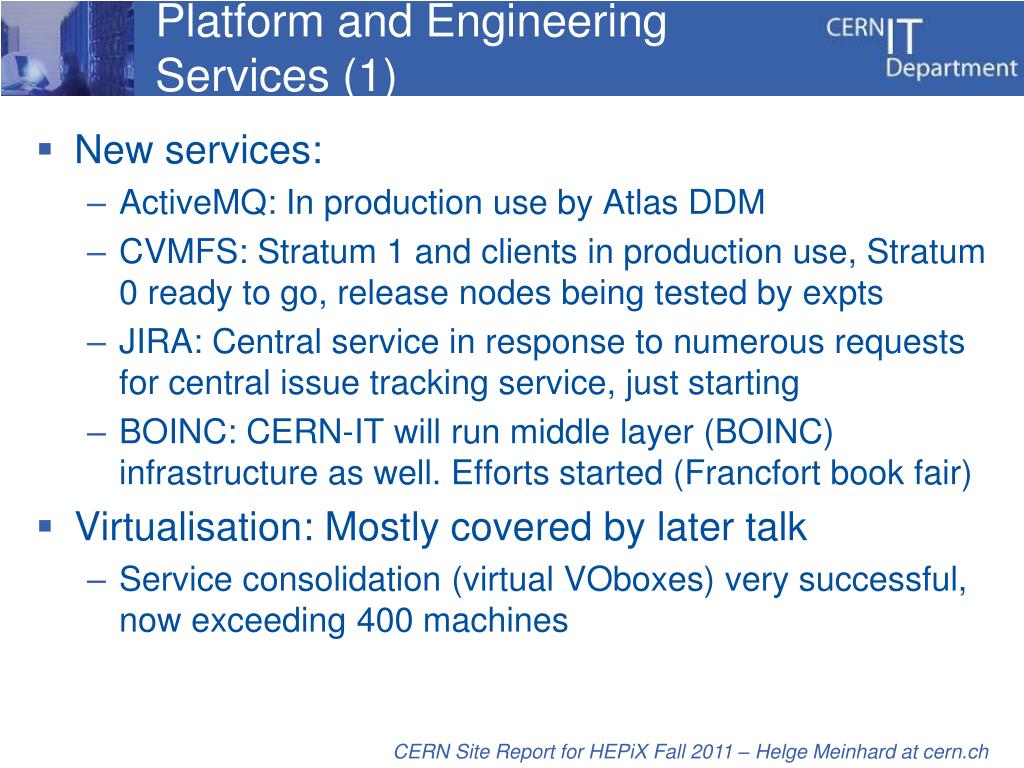 Platform and Engineering Services (1)

CERN IT Department

▪ New services:
– ActiveMQ: In production use by Atlas DDM
– CVMFS: Stratum 1 and clients in production use, Stratum 0 ready to go, release nodes being tested by expts
– JIRA: Central service in response to numerous requests for central issue tracking service, just starting
– BOINC: CERN-IT will run middle layer (BOINC) infrastructure as well. Efforts started (Francfort book fair)

▪ Virtualisation: Mostly covered by later talk
– Service consolidation (virtual VOboxes) very successful, now exceeding 400 machines

CERN Site Report for HEPiX Fall 2011 – Helge Meinhard at cern.ch